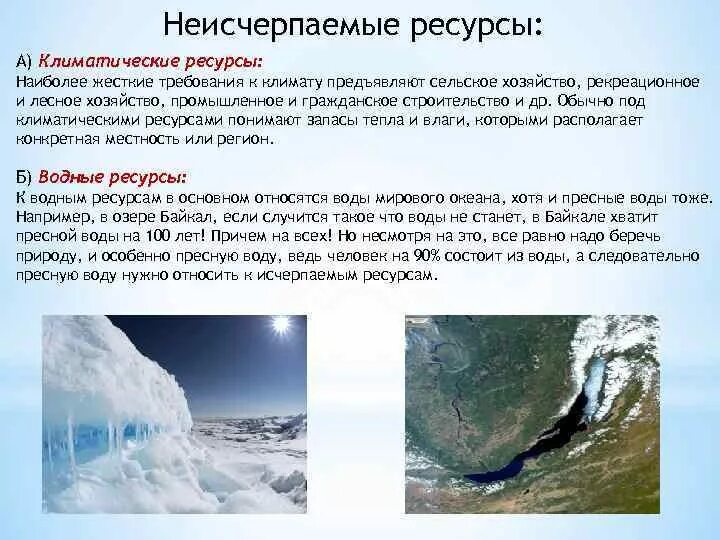 Неисчерпаемые ресурсы:

А) Климатические ресурсы:
Наиболее жесткие требования к климату предъявляют сельское хозяйство, рекреационное и лесное хозяйство, промышленное и гражданское строительство и др. Обычно под климатическими ресурсами понимают запасы тепла и влаги, которыми располагает конкретная местность или регион.

Б) Водные ресурсы:
К водным ресурсам в основном относятся воды мирового океана, хотя и пресные воды тоже. Например, в озере Байкал, если случится такое что воды не станет, в Байкале хватит пресной воды на 100 лет! Причем на всех! Но несмотря на это, все равно надо беречь природу, и особенно пресную воду, ведь человек на 90% состоит из воды, а следовательно пресную воду нужно относить к исчерпаемым ресурсам.